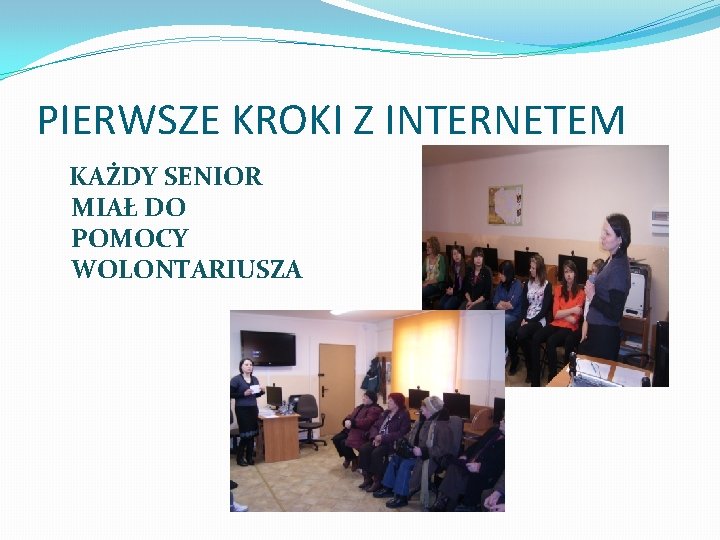 PIERWSZE KROKI Z INTERNETEM

KAŻDY SENIOR MIAŁ DO POMOCY WOLONTARIUSZA